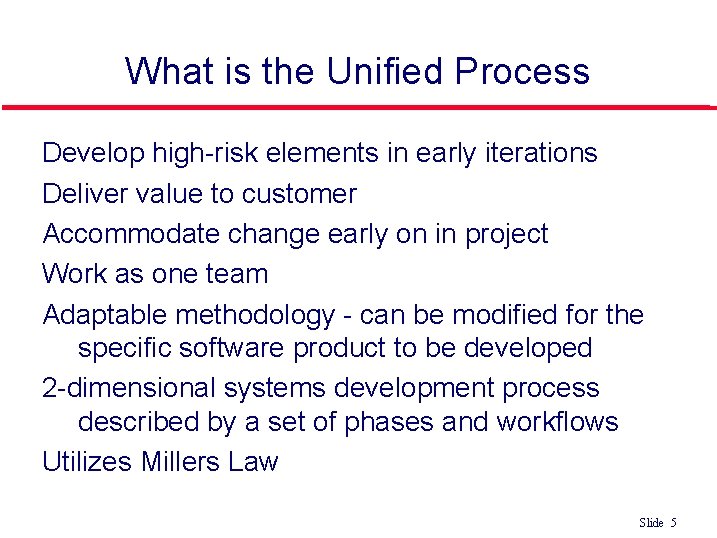 What is the Unified Process

Develop high-risk elements in early iterations

Deliver value to customer

Accommodate change early on in project

Work as one team

Adaptable methodology - can be modified for the specific software product to be developed

2-dimensional systems development process described by a set of phases and workflows

Utilizes Millers Law

Slide 5